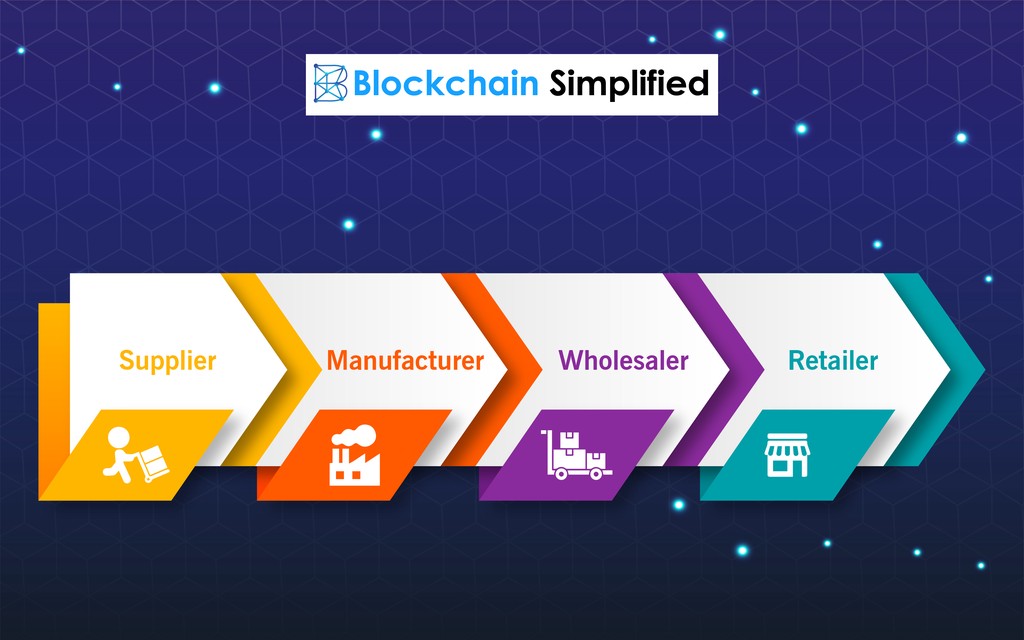 Blockchain Simplified

Supplier

Manufacturer

Wholesaler

Retailer